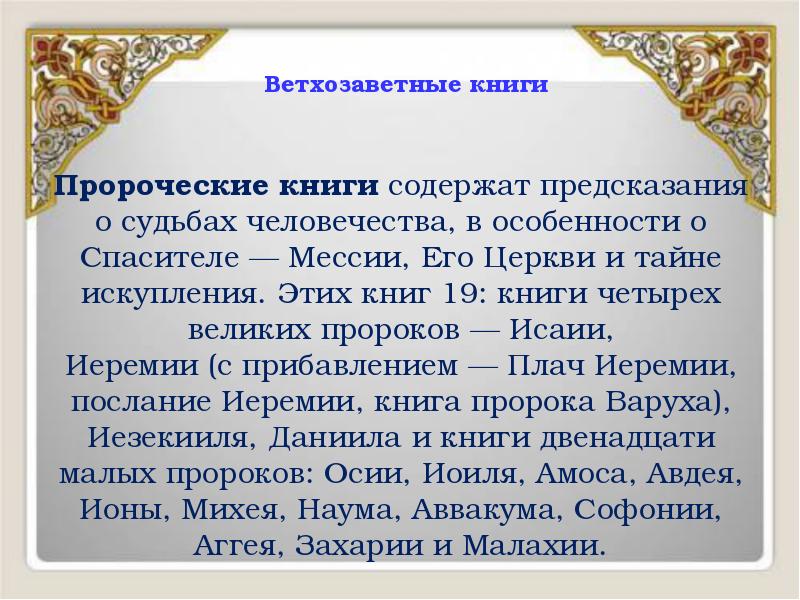 Ветхозаветные книги

Пророческие книги содержат предсказания о судьбах человечества, в особенности о Спасителе — Мессии, Его Церкви и тайне искупления. Этих книг 19: книги четырех великих пророков — Исаии, Иеремии (с прибавлением — Плач Иеремии, послание Иеремии, книга пророка Варуха), Иезекииля, Даниила и книги двенадцати малых пророков: Осии, Иоиля, Амоса, Авдея, Ионы, Михея, Наума, Аввакума, Софонии, Аггея, Захарии и Малахии.